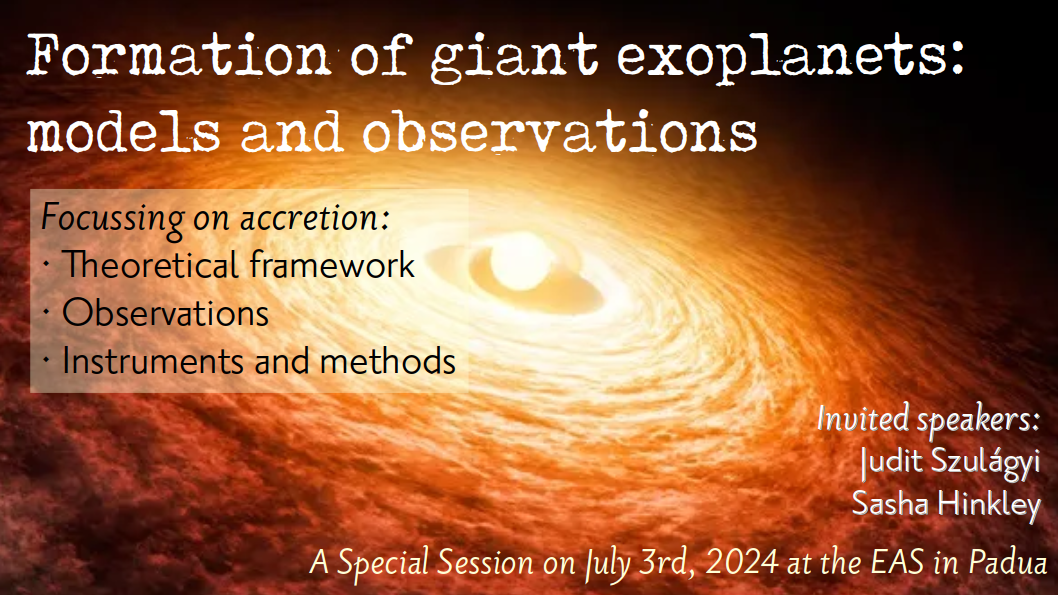 Formation of giant exoplanets: models and observations

Focussing on accretion:
· Theoretical framework
· Observations
· Instruments and methods

Invited speakers:
Judit Szulágyi
Sasha Hinkley

A Special Session on July 3rd, 2024 at the EAS in Padua